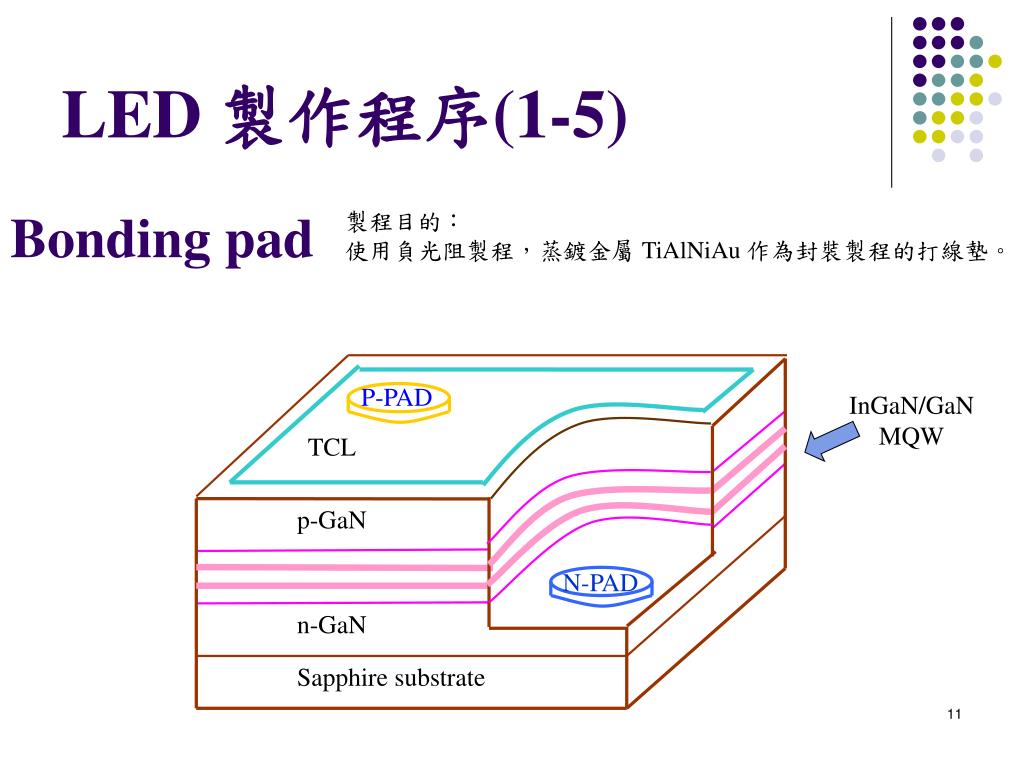 LED 製作程序(1-5)

Bonding pad

製程目的：
使用負光阻製程，蒸鍍金屬 TiAlNiAu 作為封裝製程的打線墊。

P-PAD

TCL

InGaN/GaN MQW

p-GaN

N-PAD

n-GaN

Sapphire substrate

11